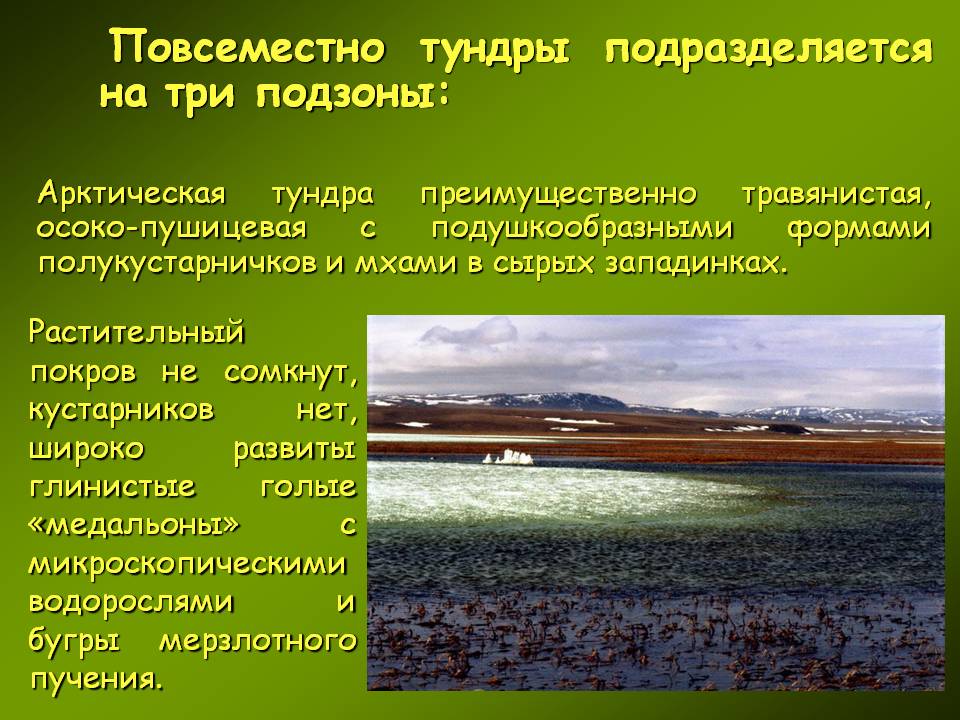 Повсеместно тундры подразделяется на три подзоны:

Арктическая тундра преимущественно травянистая, осоко-пушицевая с подушкообразными формами полукустарничков и мхами в сырых западинках.

Растительный покров не сомкнут, кустарников нет, широко развиты глинистые голые «медальоны» с микроскопическими водорослями и бугры мерзлотного пучения.